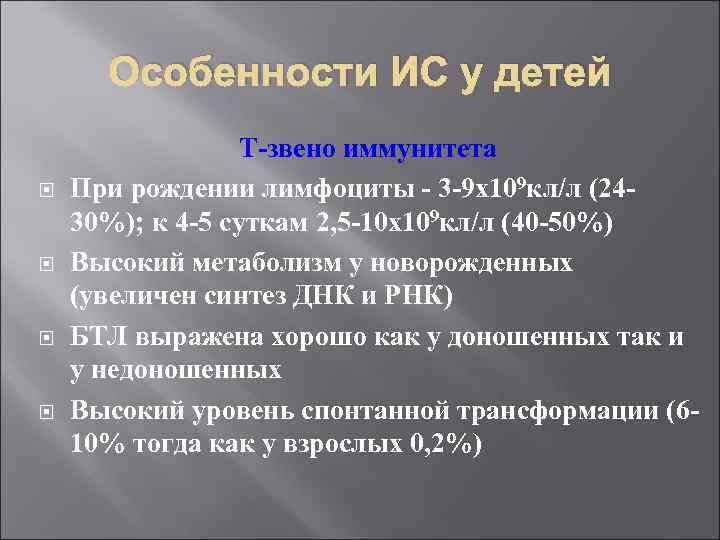 Особенности ИС у детей

Т-звено иммунитета

При рождении лимфоциты - 3-9х$10^9$кл/л (24-30%); к 4-5 суткам 2,5-10х$10^9$кл/л (40-50%)

Высокий метаболизм у новорожденных (увеличен синтез ДНК и РНК)

БТЛ выражена хорошо как у доношенных так и у недоношенных

Высокий уровень спонтанной трансформации (6-10% тогда как у взрослых 0,2%)